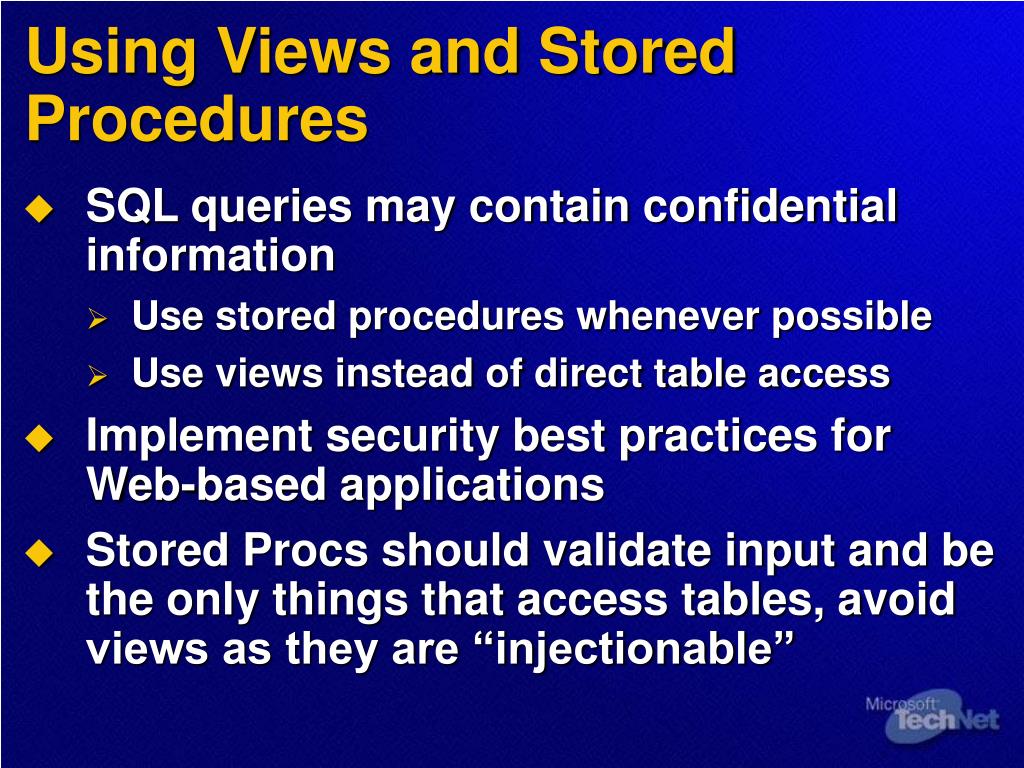 Using Views and Stored Procedures

SQL queries may contain confidential information

Use stored procedures whenever possible

Use views instead of direct table access

Implement security best practices for Web-based applications

Stored Procs should validate input and be the only things that access tables, avoid views as they are “injectionable”

Microsoft TechNet